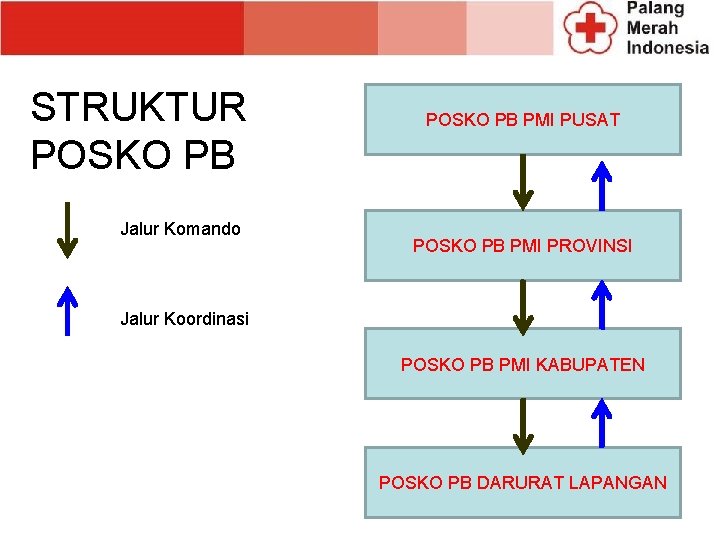 Palang Merah Indonesia

STRUKTUR POSKO PB

Jalur Komando

Jalur Koordinasi

POSKO PB PMI PUSAT

POSKO PB PMI PROVINSI

POSKO PB PMI KABUPATEN

POSKO PB DARURAT LAPANGAN